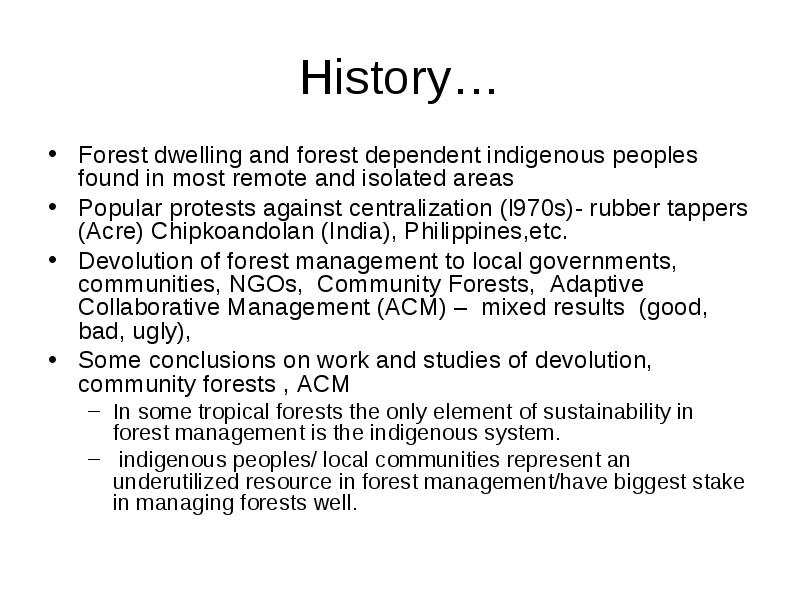 History…

• Forest dwelling and forest dependent indigenous peoples found in most remote and isolated areas
• Popular protests against centralization (l970s)- rubber tappers (Acre) Chipkoandolan (India), Philippines,etc.
• Devolution of forest management to local governments, communities, NGOs, Community Forests, Adaptive Collaborative Management (ACM) – mixed results (good, bad, ugly),
• Some conclusions on work and studies of devolution, community forests , ACM
– In some tropical forests the only element of sustainability in forest management is the indigenous system.
– indigenous peoples/ local communities represent an underutilized resource in forest management/have biggest stake in managing forests well.